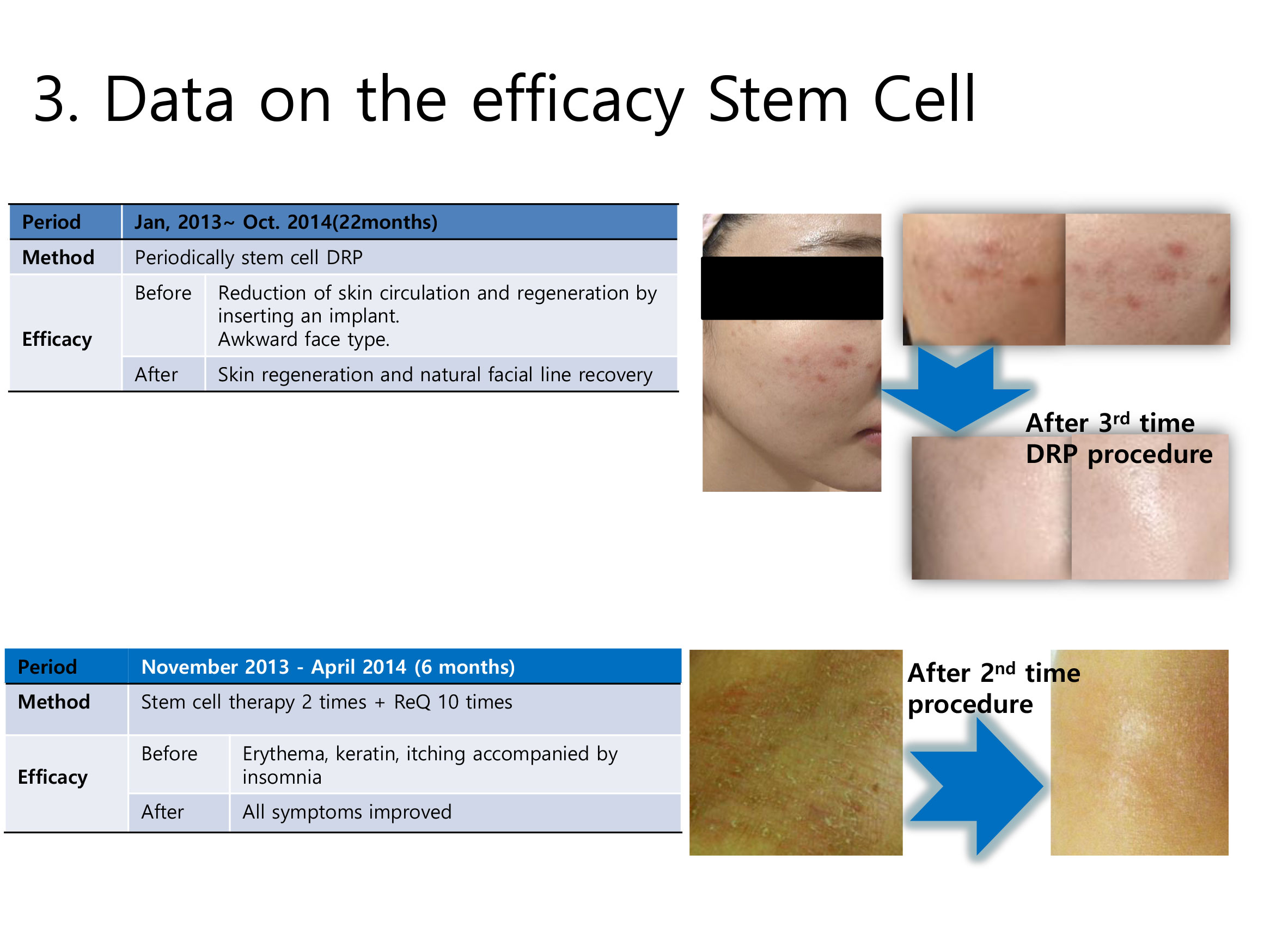 3. Data on the efficacy Stem Cell

| Period | Jan, 2013~ Oct. 2014(22months) | |
|---|---|---|
| Method | Periodically stem cell DRP | |
| Efficacy | Before | Reduction of skin circulation and regeneration by inserting an implant. Awkward face type. |
| | After | Skin regeneration and natural facial line recovery |

After 3$^{rd}$ time DRP procedure

| Period | November 2013 - April 2014 (6 months) | |
|---|---|---|
| Method | Stem cell therapy 2 times + ReQ 10 times | |
| Efficacy | Before | Erythema, keratin, itching accompanied by insomnia |
| | After | All symptoms improved |

After 2$^{nd}$ time procedure